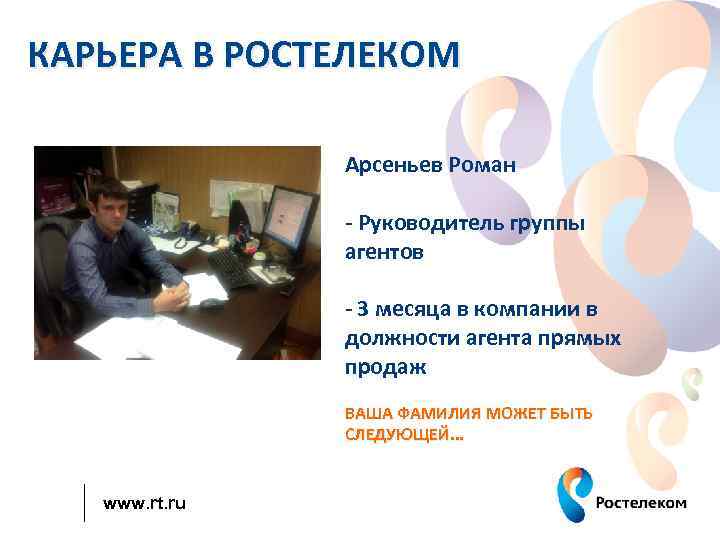 КАРЬЕРА В РОСТЕЛЕКОМ

Арсеньев Роман

- Руководитель группы агентов

- 3 месяца в компании в должности агента прямых продаж

ВАША ФАМИЛИЯ МОЖЕТ БЫТЬ СЛЕДУЮЩЕЙ…

www.rt.ru

Ростелеком